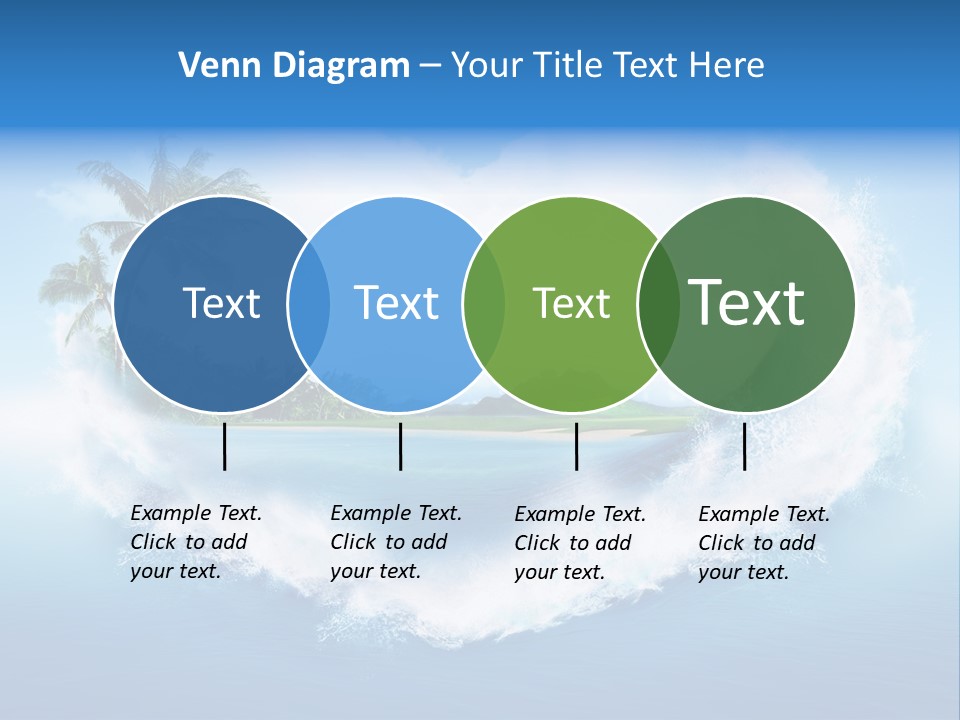 Venn Diagram – Your Title Text Here

Text

Text

Text

Text

Example Text. Click to add your text.

Example Text. Click to add your text.

Example Text. Click to add your text.

Example Text. Click to add your text.